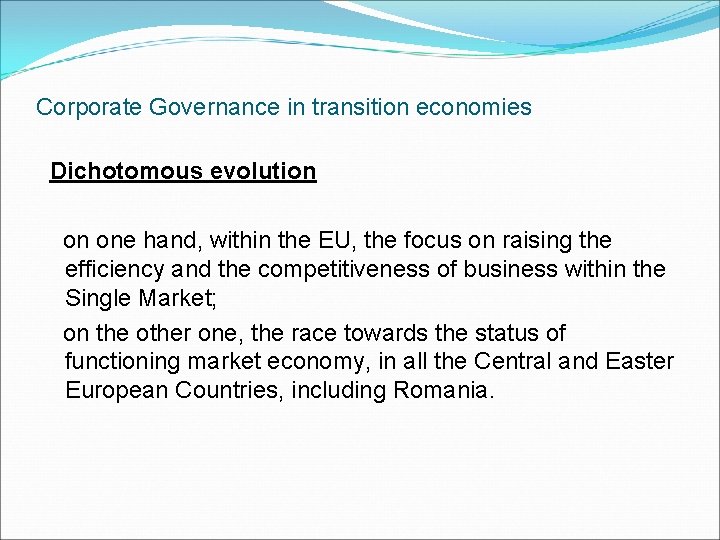 Corporate Governance in transition economies

Dichotomous evolution

on one hand, within the EU, the focus on raising the efficiency and the competitiveness of business within the Single Market;

on the other one, the race towards the status of functioning market economy, in all the Central and Easter European Countries, including Romania.